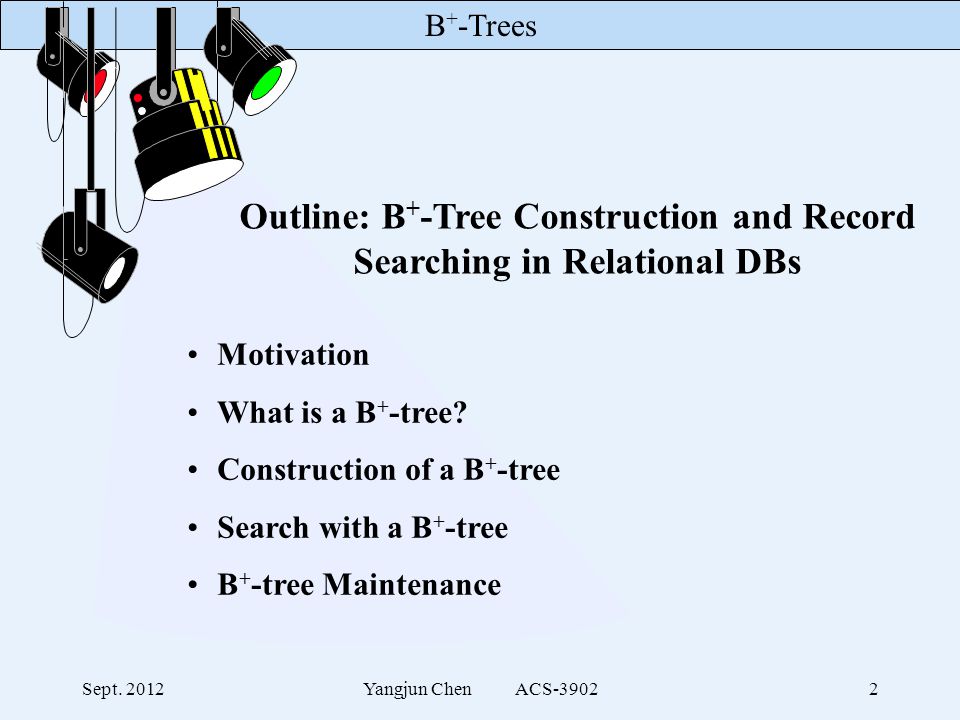 $B^+$-Trees

Outline: $B^+$-Tree Construction and Record Searching in Relational DBs

• Motivation
• What is a $B^+$-tree?
• Construction of a $B^+$-tree
• Search with a $B^+$-tree
• $B^+$-tree Maintenance

Sept. 2012 Yangjun Chen ACS-3902 2